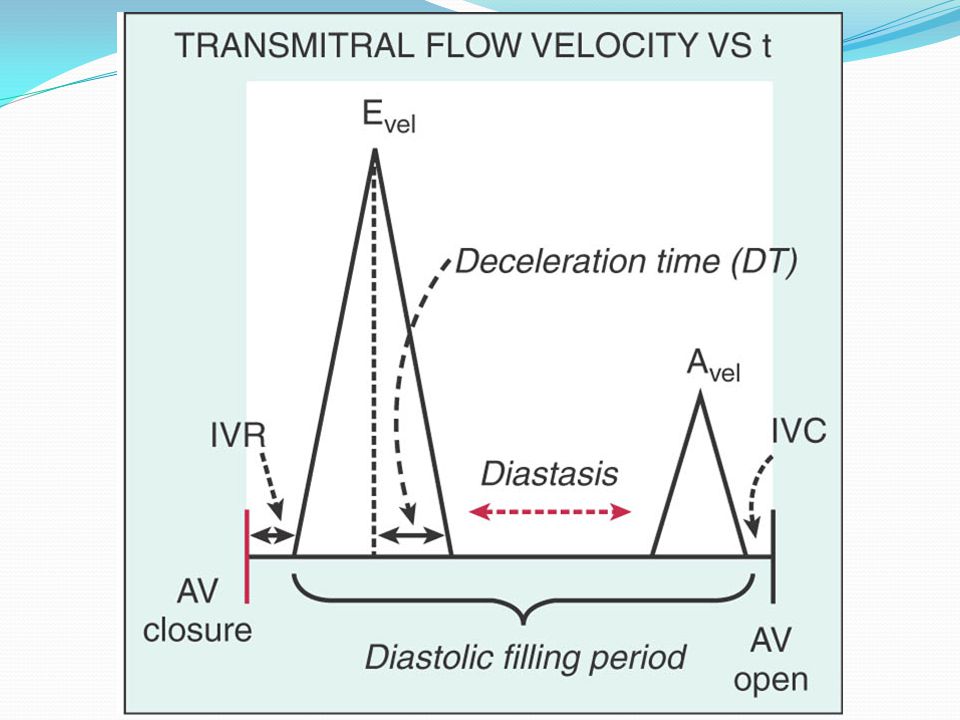 TRANSMITRAL FLOW VELOCITY VS t

$E_{vel}$

Deceleration time (DT)

$A_{vel}$

IVR

IVC

Diastasis

AV closure

Diastolic filling period

AV open